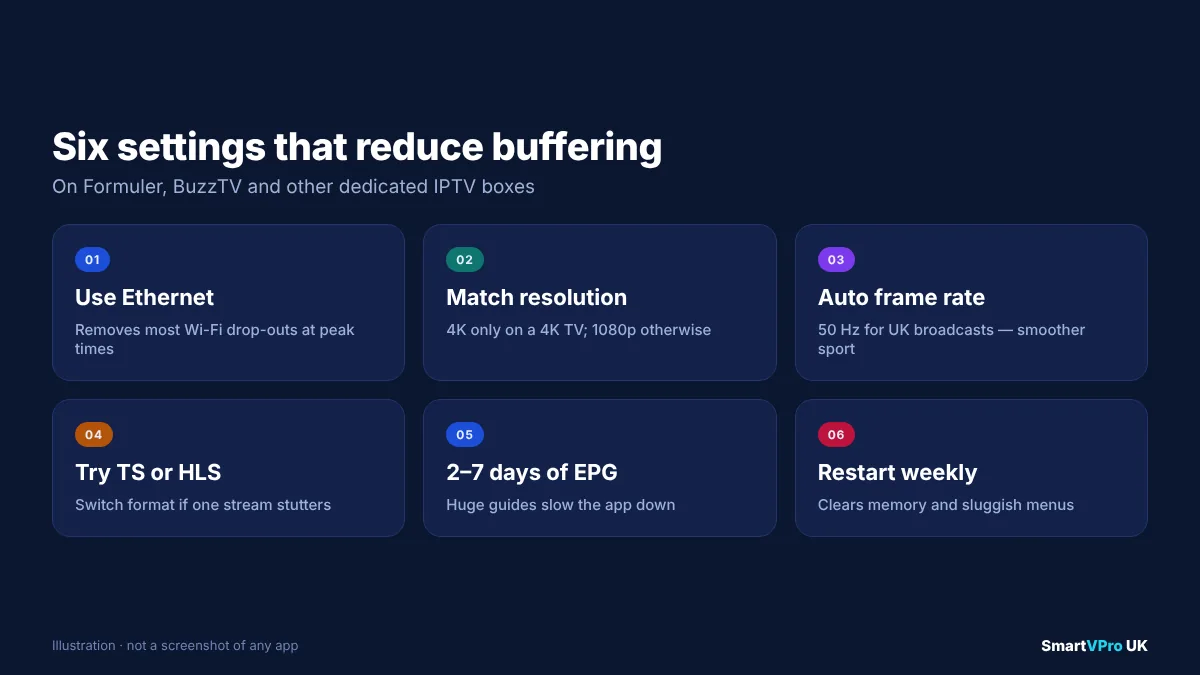 Six settings that reduce buffering

On Formuler, BuzzTV and other dedicated IPTV boxes

01

Use Ethernet

Removes most Wi-Fi drop-outs at peak times

02

Match resolution

4K only on a 4K TV; 1080p otherwise

03

Auto frame rate

50 Hz for UK broadcasts — smoother sport

04

Try TS or HLS

Switch format if one stream stutters

05

2–7 days of EPG

Huge guides slow the app down

06

Restart weekly

Clears memory and sluggish menus

Illustration · not a screenshot of any app

SmartVPro UK